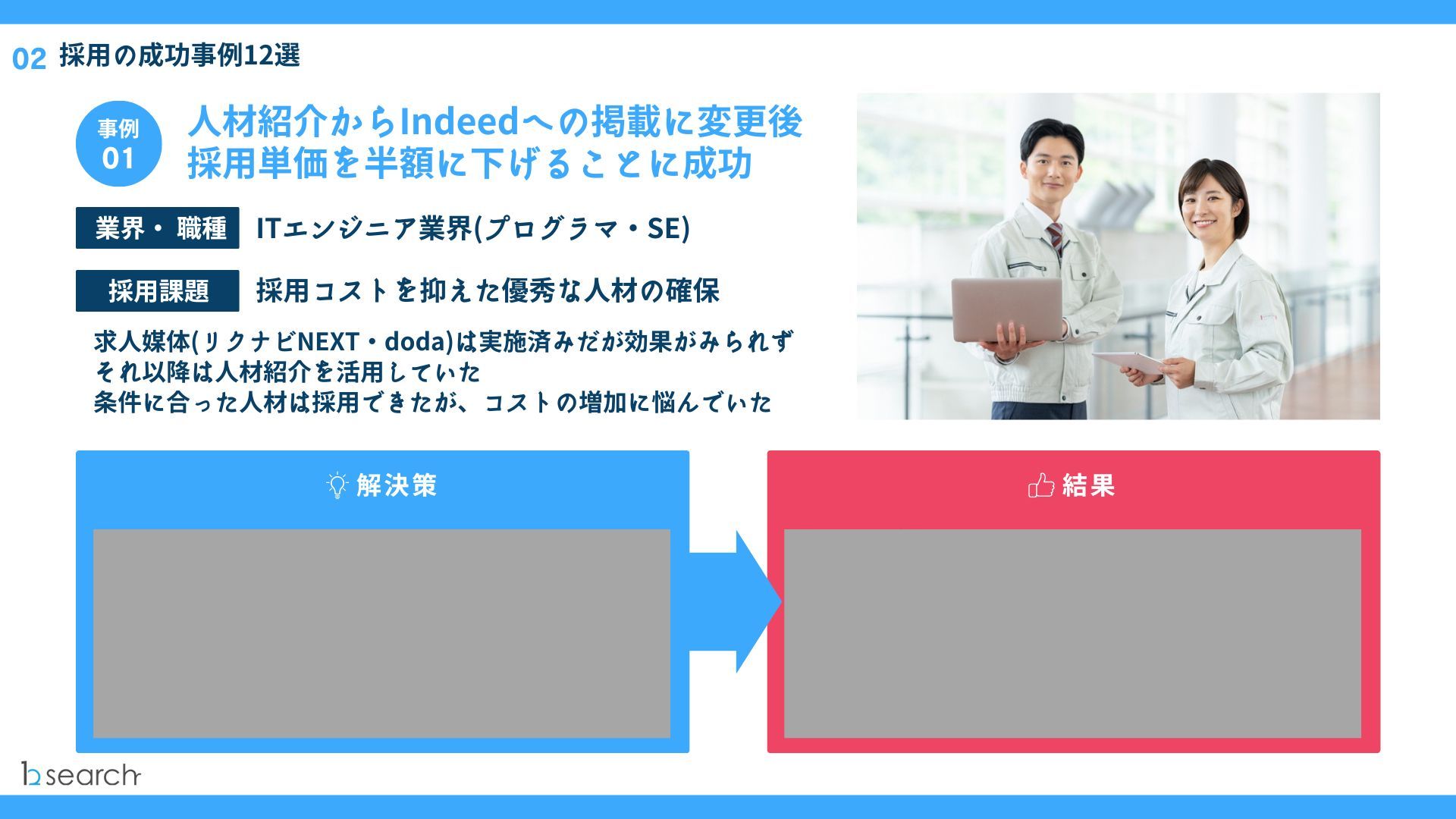 02 採用の成功事例12選

事例
01

人材紹介からIndeedへの掲載に変更後
採用単価を半額に下げることに成功

業界・職種 ITエンジニア業界(プログラマ・SE)

採用課題 採用コストを抑えた優秀な人材の確保

求人媒体(リクナビNEXT・doda)は実施済みだが効果がみられず
それ以降は人材紹介を活用していた
条件に合った人材は採用できたが、コストの増加に悩んでいた

解決策

結果

b search